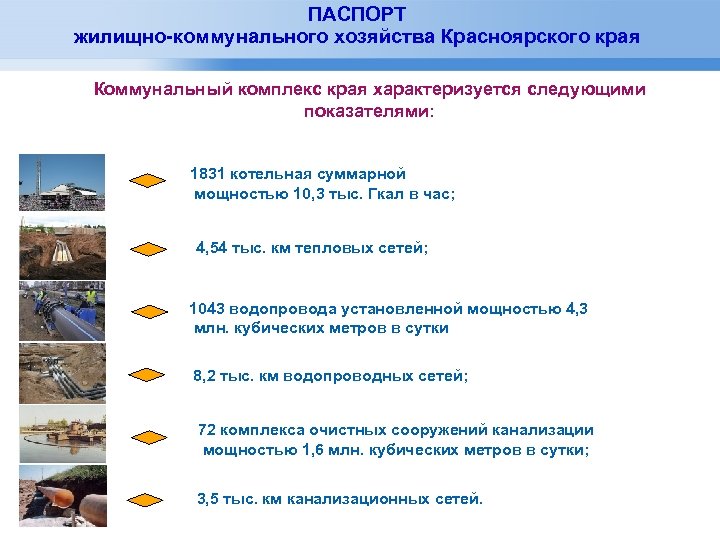 ПАСПОРТ
жилищно-коммунального хозяйства Красноярского края

Коммунальный комплекс края характеризуется следующими показателями:

1831 котельная суммарной мощностью 10,3 тыс. Гкал в час;

4,54 тыс. км тепловых сетей;

1043 водопровода установленной мощностью 4,3 млн. кубических метров в сутки

8,2 тыс. км водопроводных сетей;

72 комплекса очистных сооружений канализации мощностью 1,6 млн. кубических метров в сутки;

3,5 тыс. км канализационных сетей.